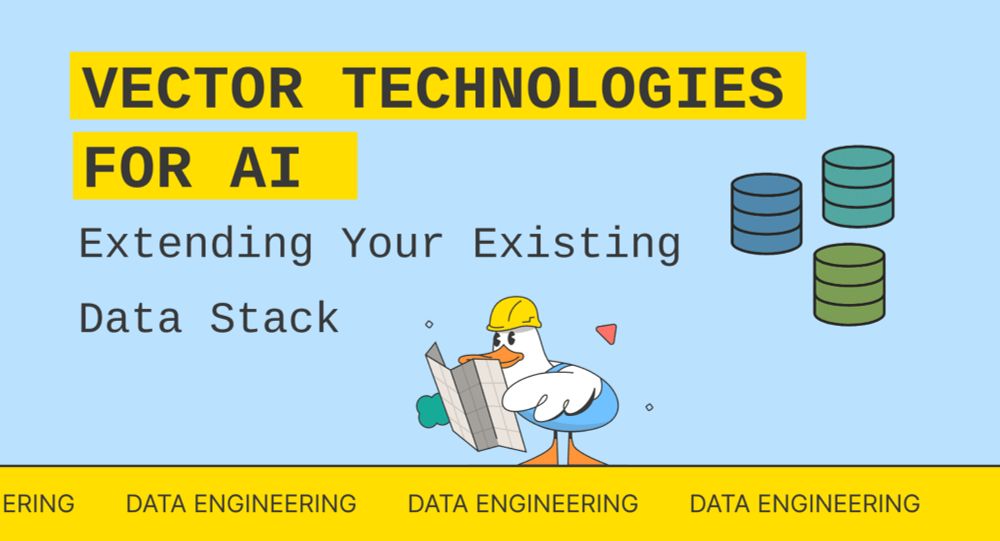 VECTOR TECHNOLOGIES FOR AI

Extending Your Existing Data Stack

ERING DATA ENGINEERING DATA ENGINEERING DATA ENGINEERING